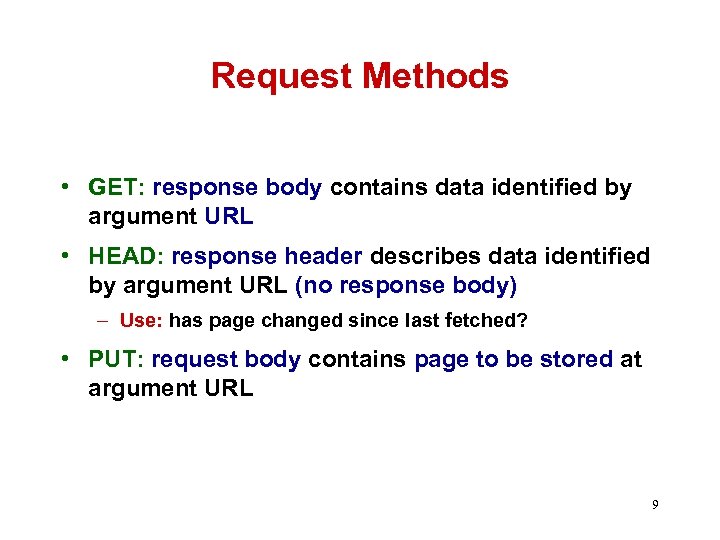 Request Methods

• GET: response body contains data identified by argument URL

• HEAD: response header describes data identified by argument URL (no response body)

– Use: has page changed since last fetched?

• PUT: request body contains page to be stored at argument URL

9